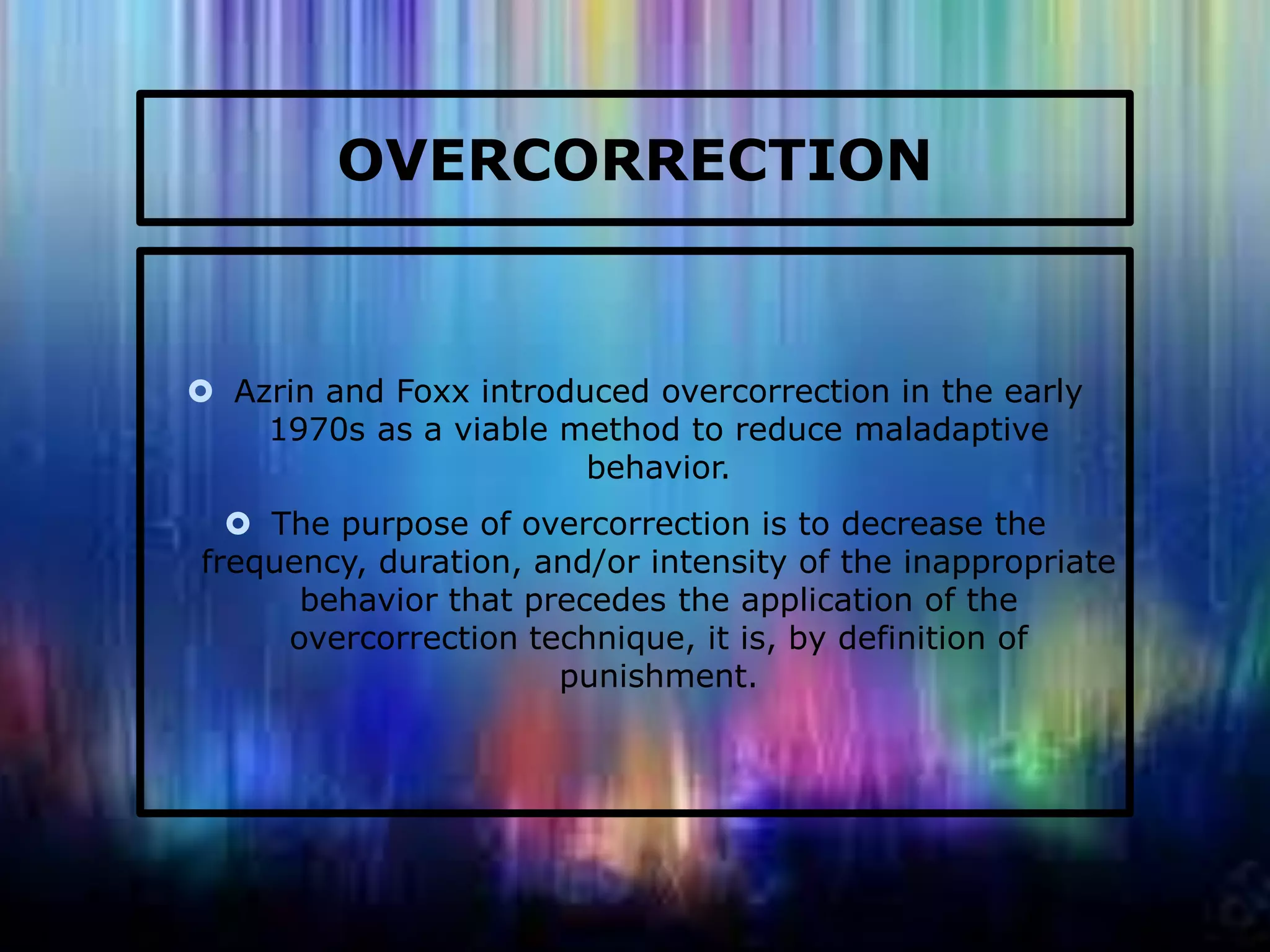 OVERCORRECTION

Azrin and Foxx introduced overcorrection in the early 1970s as a viable method to reduce maladaptive behavior.

The purpose of overcorrection is to decrease the frequency, duration, and/or intensity of the inappropriate behavior that precedes the application of the overcorrection technique, it is, by definition of punishment.